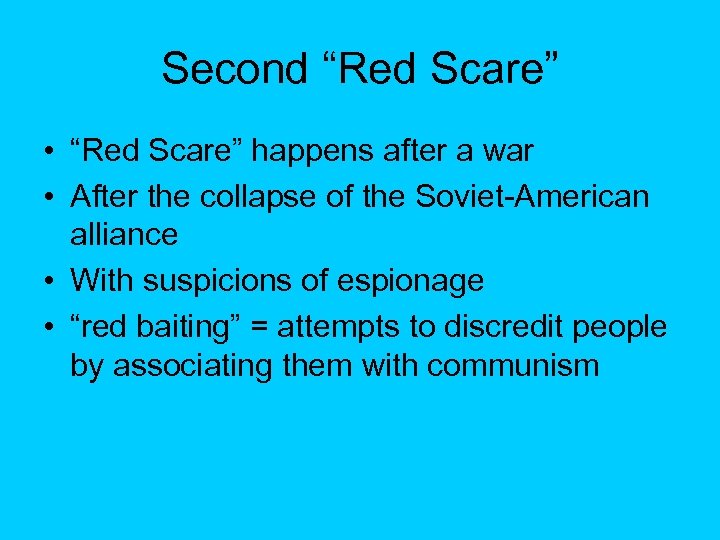 Second “Red Scare”

• “Red Scare” happens after a war
• After the collapse of the Soviet-American alliance
• With suspicions of espionage
• “red baiting” = attempts to discredit people by associating them with communism